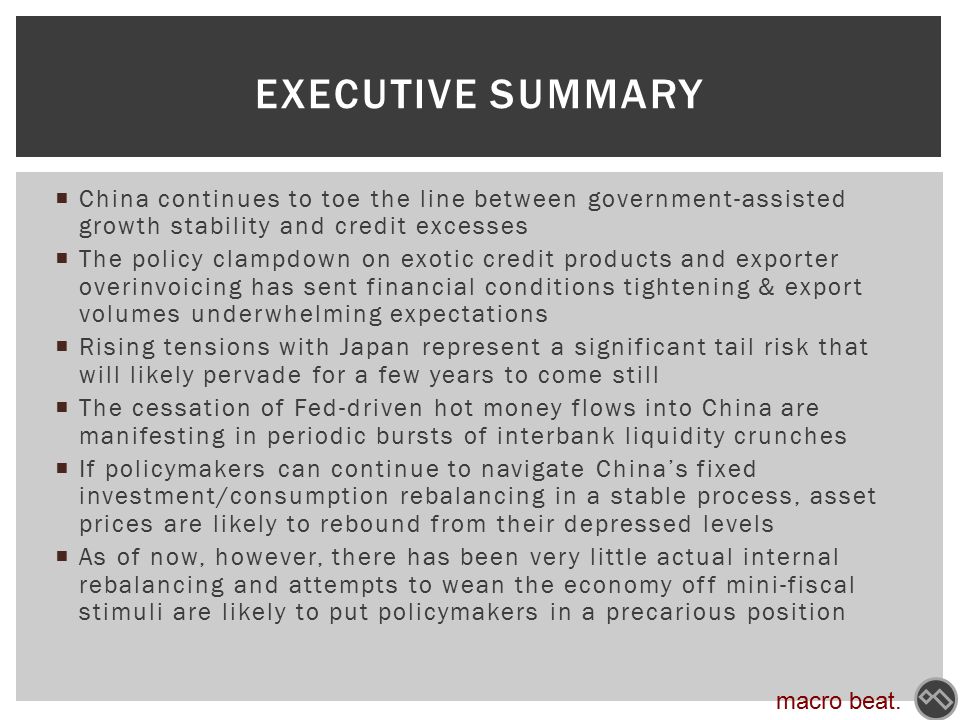 EXECUTIVE SUMMARY

▪ China continues to toe the line between government-assisted growth stability and credit excesses
▪ The policy clampdown on exotic credit products and exporter overinvoicing has sent financial conditions tightening & export volumes underwhelming expectations
▪ Rising tensions with Japan represent a significant tail risk that will likely pervade for a few years to come still
▪ The cessation of Fed-driven hot money flows into China are manifesting in periodic bursts of interbank liquidity crunches
▪ If policymakers can continue to navigate China's fixed investment/consumption rebalancing in a stable process, asset prices are likely to rebound from their depressed levels
▪ As of now, however, there has been very little actual internal rebalancing and attempts to wean the economy off mini-fiscal stimuli are likely to put policymakers in a precarious position

macro beat.